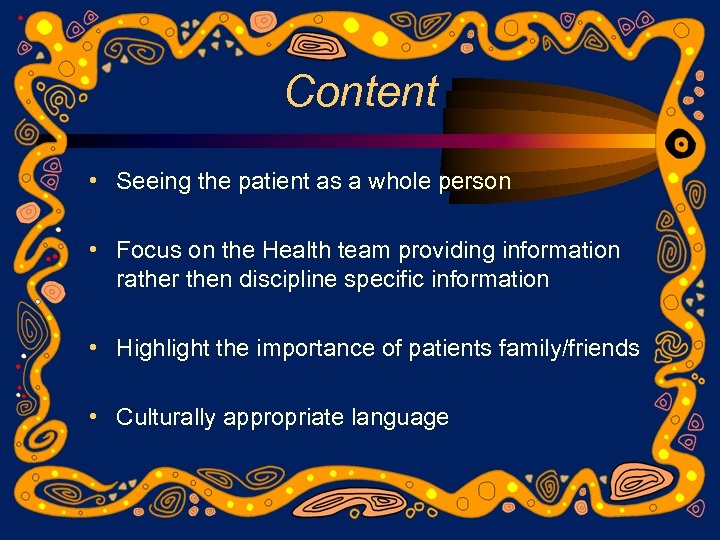 Content

• Seeing the patient as a whole person

• Focus on the Health team providing information rather then discipline specific information

• Highlight the importance of patients family/friends

• Culturally appropriate language